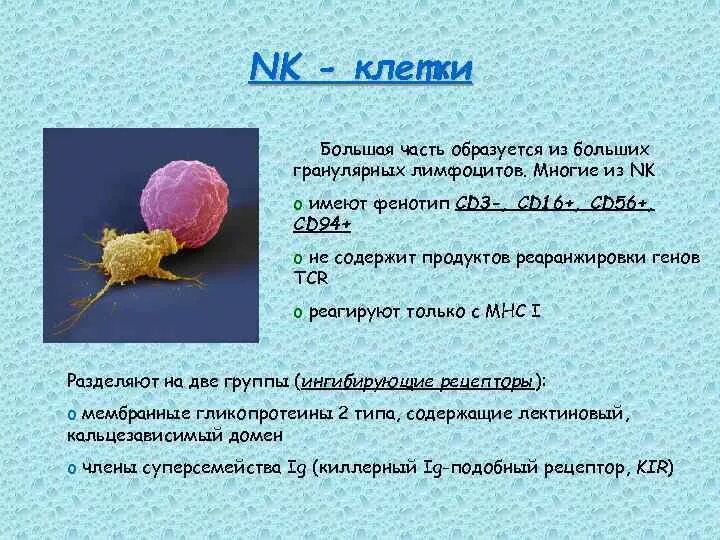 NK - клетки

Большая часть образуется из больших гранулярных лимфоцитов. Многие из NK

o имеют фенотип CD3-, CD16+, CD56+, CD94+

o не содержит продуктов реаранжировки генов TCR

o реагируют только с MHC I

Разделяют на две группы (ингибирующие рецепторы):

o мембранные гликопротеины 2 типа, содержащие лектиновый, кальцезависимый домен

o члены суперсемейства Ig (киллерный Ig-подобный рецептор, KIR)